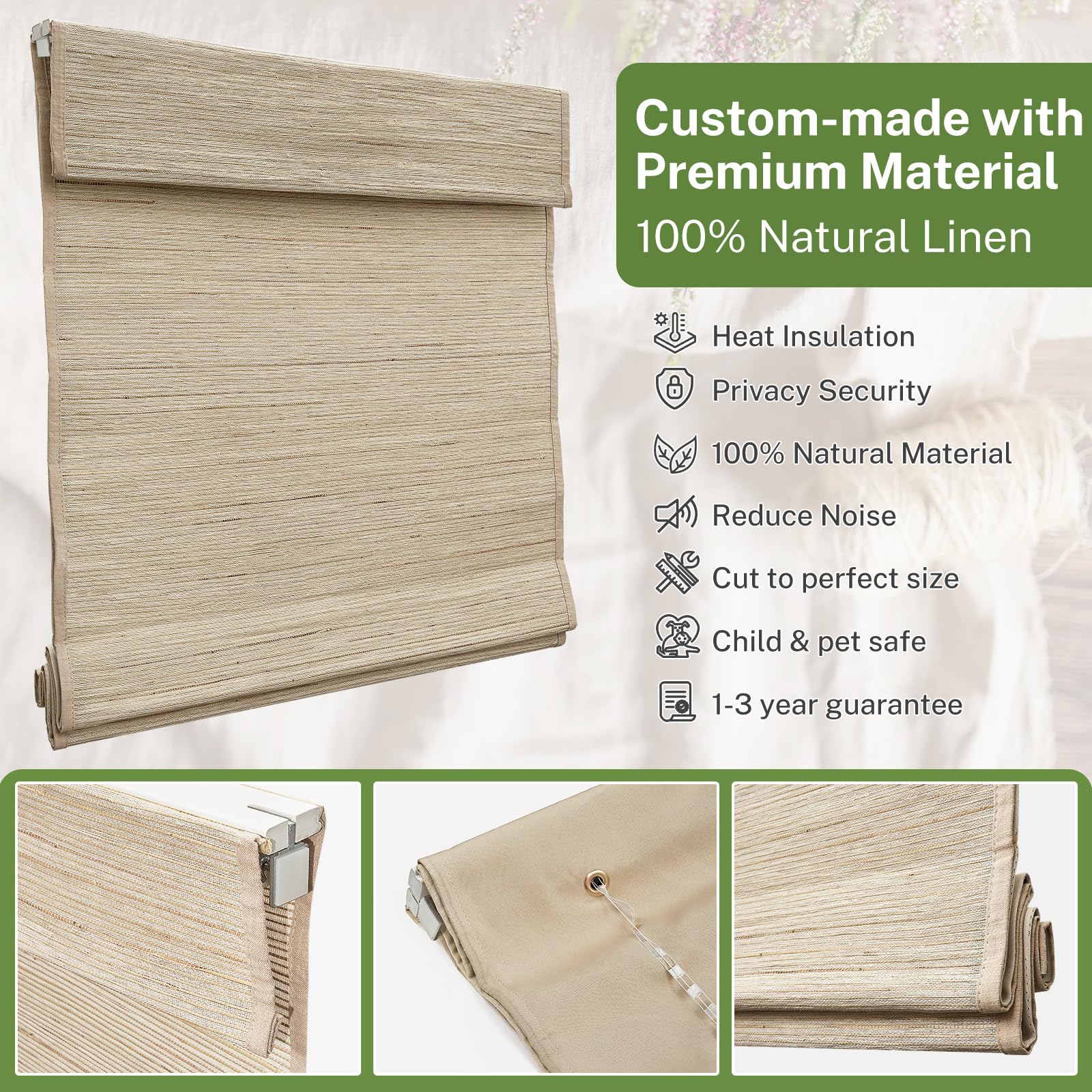 Custom-made with Premium Material
100% Natural Linen

Heat Insulation

Privacy Security

100% Natural Material

Reduce Noise

Cut to perfect size

Child & pet safe

1-3 year guarantee